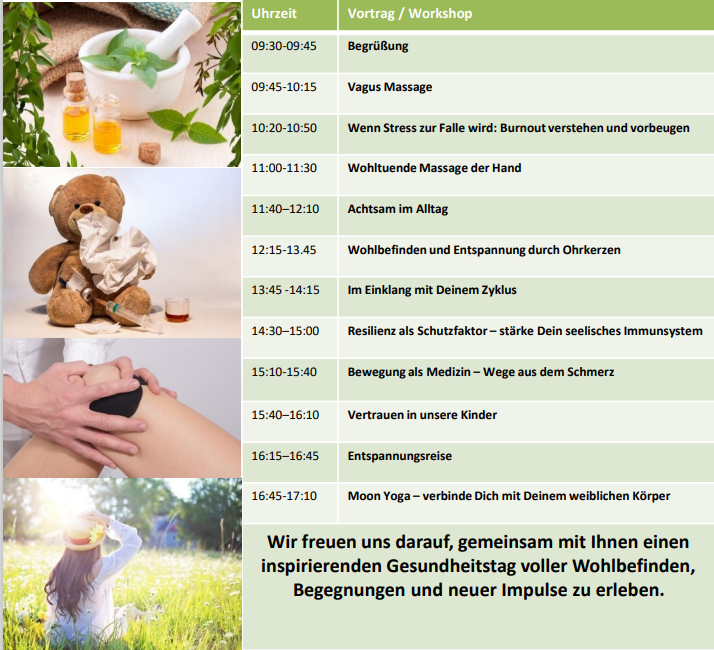 | Uhrzeit | Vortrag / Workshop |
|---|---|
| 09:30-09:45 | Begrüßung |
| 09:45-10:15 | Vagus Massage |
| 10:20-10:50 | Wenn Stress zur Falle wird: Burnout verstehen und vorbeugen |
| 11:00-11:30 | Wohltuende Massage der Hand |
| 11:40–12:10 | Achtsam im Alltag |
| 12:15-13.45 | Wohlbefinden und Entspannung durch Ohrkerzen |
| 13:45 -14:15 | Im Einklang mit Deinem Zyklus |
| 14:30–15:00 | Resilienz als Schutzfaktor – stärke Dein seelisches Immunsystem |
| 15:10-15:40 | Bewegung als Medizin – Wege aus dem Schmerz |
| 15:40–16:10 | Vertrauen in unsere Kinder |
| 16:15–16:45 | Entspannungsreise |
| 16:45-17:10 | Moon Yoga – verbinde Dich mit Deinem weiblichen Körper |

Wir freuen uns darauf, gemeinsam mit Ihnen einen inspirierenden Gesundheitstag voller Wohlbefinden, Begegnungen und neuer Impulse zu erleben.